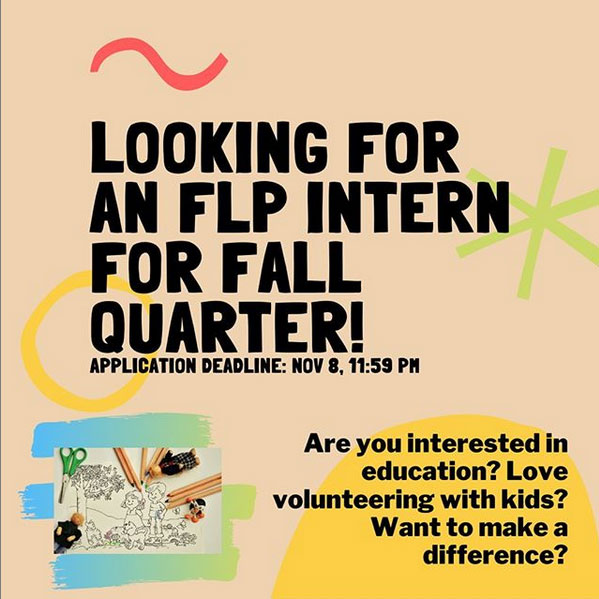 LOOKING FOR AN FLP INTERN FOR FALL QUARTER!

APPLICATION DEADLINE: NOV 8, 11:59 PM

Are you interested in education? Love volunteering with kids? Want to make a difference?